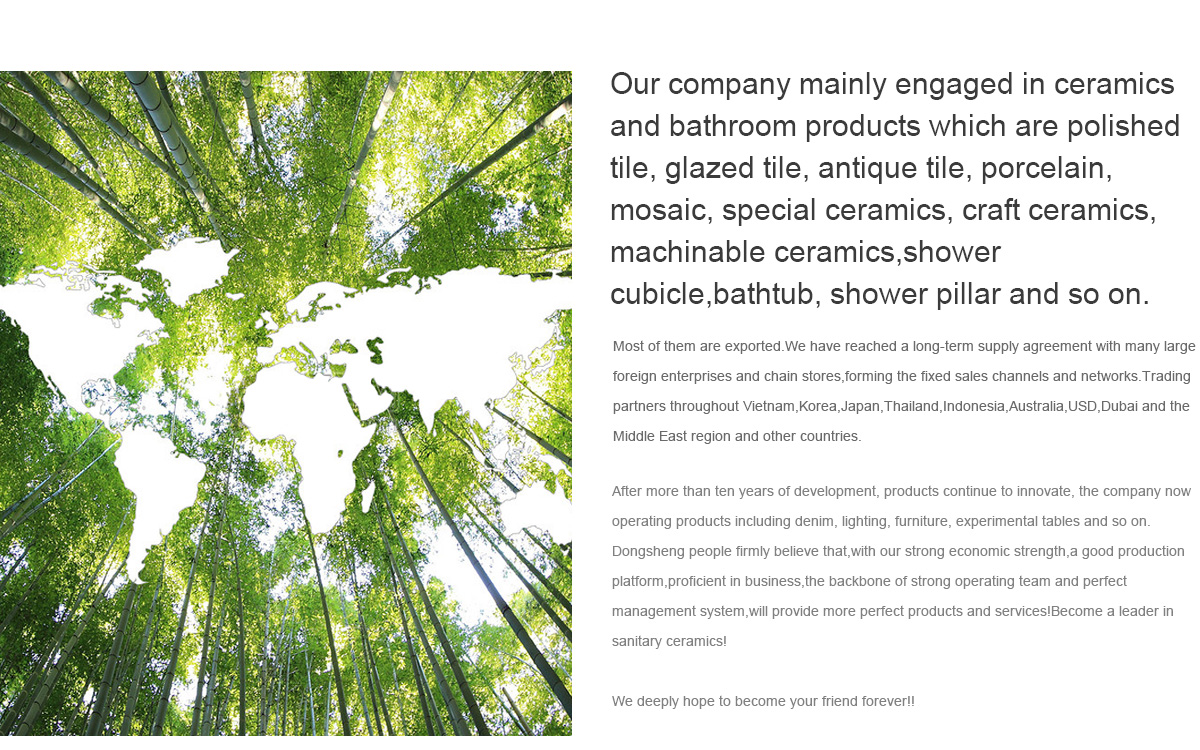 Our company mainly engaged in ceramics and bathroom products which are polished tile, glazed tile, antique tile, porcelain, mosaic, special ceramics, craft ceramics, machinable ceramics,shower cubicle,bathtub, shower pillar and so on.

Most of them are exported.We have reached a long-term supply agreement with many large foreign enterprises and chain stores,forming the fixed sales channels and networks.Trading partners throughout Vietnam,Korea,Japan,Thailand,Indonesia,Australia,USD,Dubai and the Middle East region and other countries.

After more than ten years of development, products continue to innovate, the company now operating products including denim, lighting, furniture, experimental tables and so on. Dongsheng people firmly believe that,with our strong economic strength,a good production platform,proficient in business,the backbone of strong operating team and perfect management system,will provide more perfect products and services!Become a leader in sanitary ceramics!

We deeply hope to become your friend forever!!